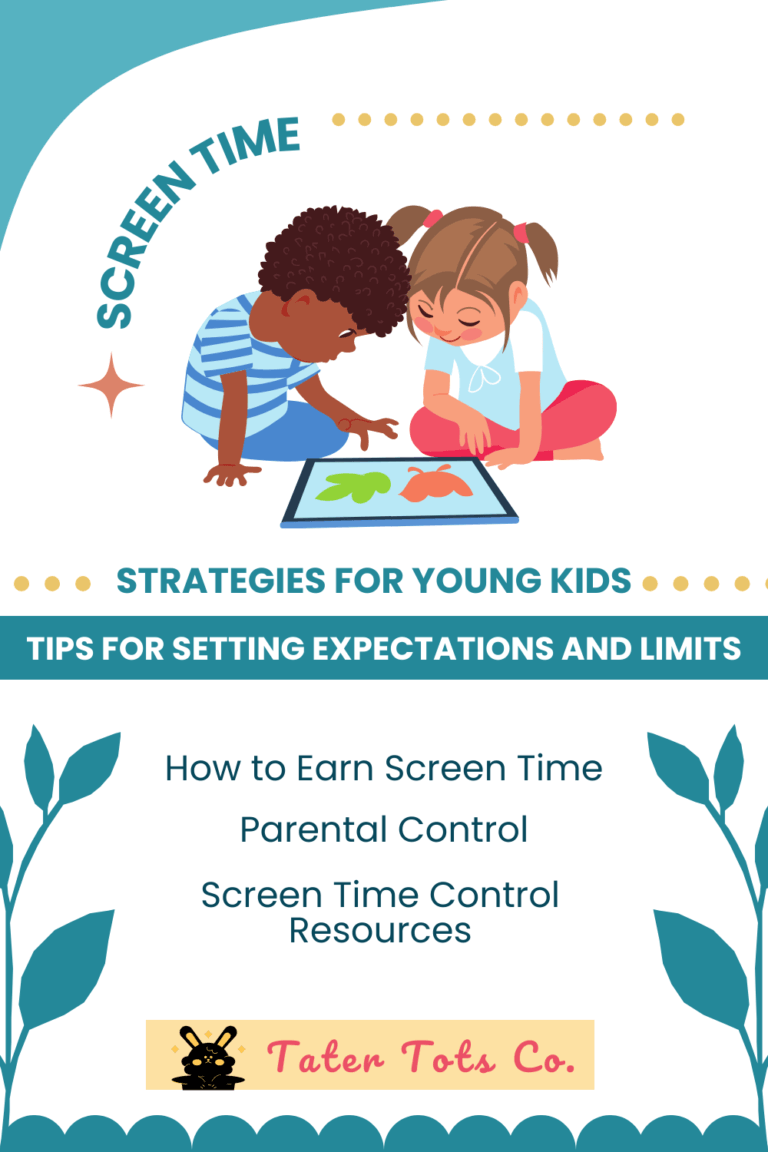 SCREEN TIME

STRATEGIES FOR YOUNG KIDS

TIPS FOR SETTING EXPECTATIONS AND LIMITS

How to Earn Screen Time

Parental Control

Screen Time Control Resources

Tater Tots Co.